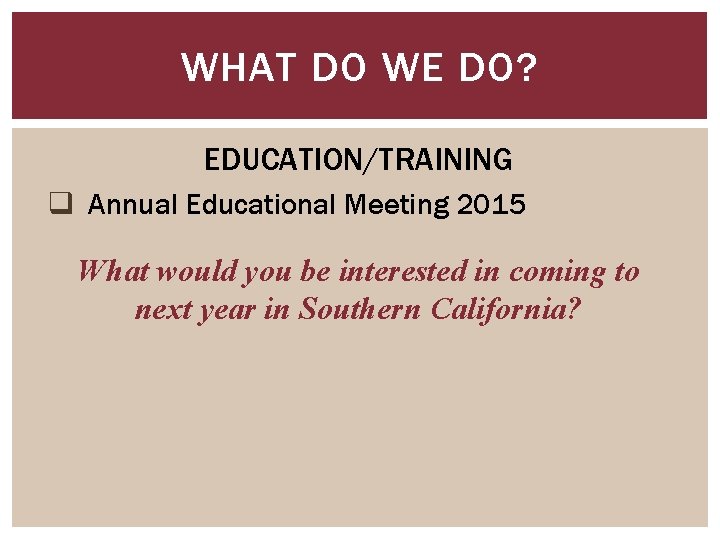 WHAT DO WE DO?

EDUCATION/TRAINING

❑ Annual Educational Meeting 2015

What would you be interested in coming to next year in Southern California?